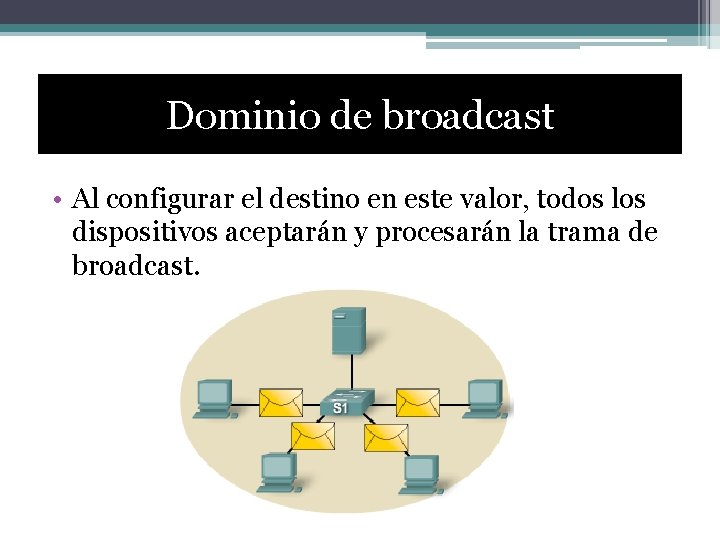 Dominio de broadcast

• Al configurar el destino en este valor, todos los dispositivos aceptarán y procesarán la trama de broadcast.

S1